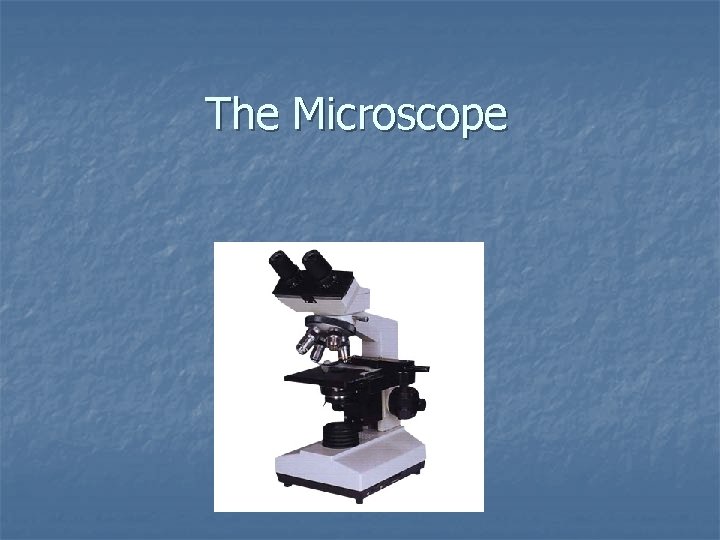 The Microscope